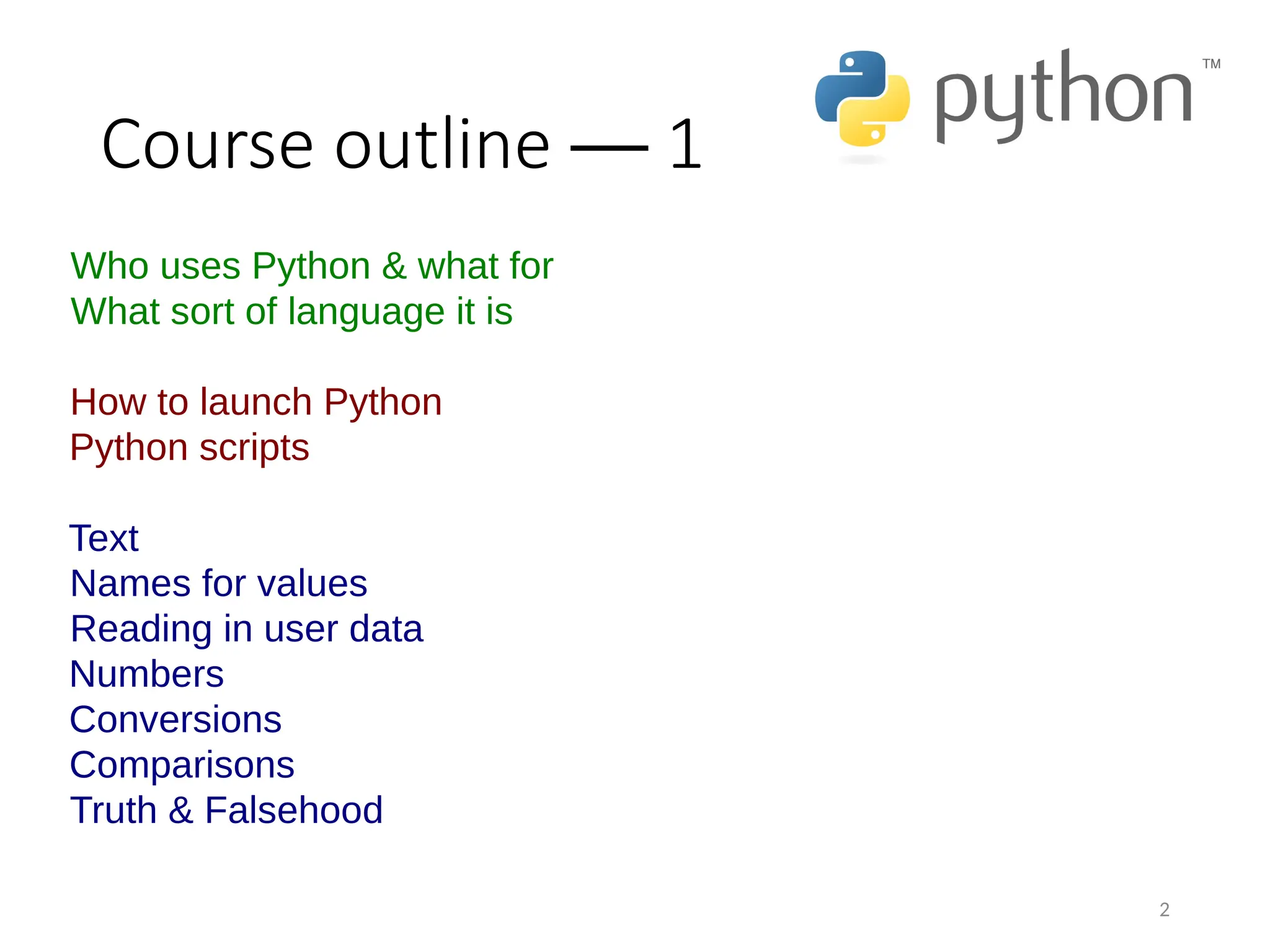 python™

Course outline — 1

Who uses Python & what for
What sort of language it is

How to launch Python
Python scripts

Text
Names for values
Reading in user data
Numbers
Conversions
Comparisons
Truth & Falsehood

2